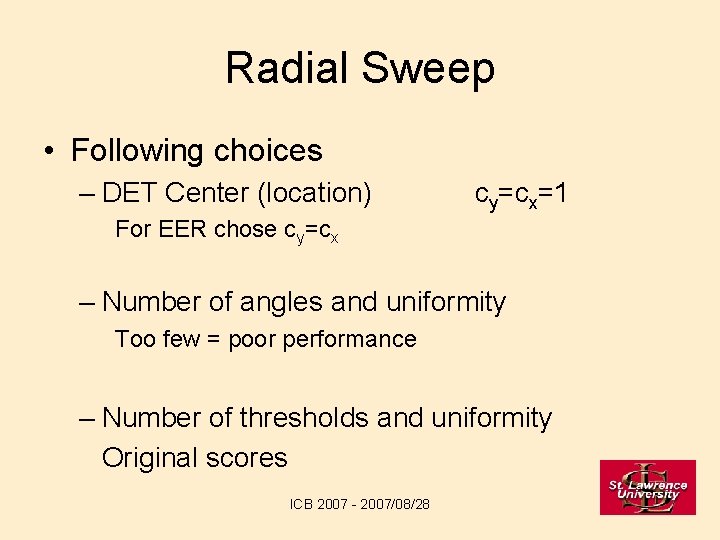 Radial Sweep

• Following choices

– DET Center (location) $c_y=c_x=1$

For EER chose $c_y=c_x$

– Number of angles and uniformity

Too few = poor performance

– Number of thresholds and uniformity

Original scores

ICB 2007 - 2007/08/28

St. Lawrence University